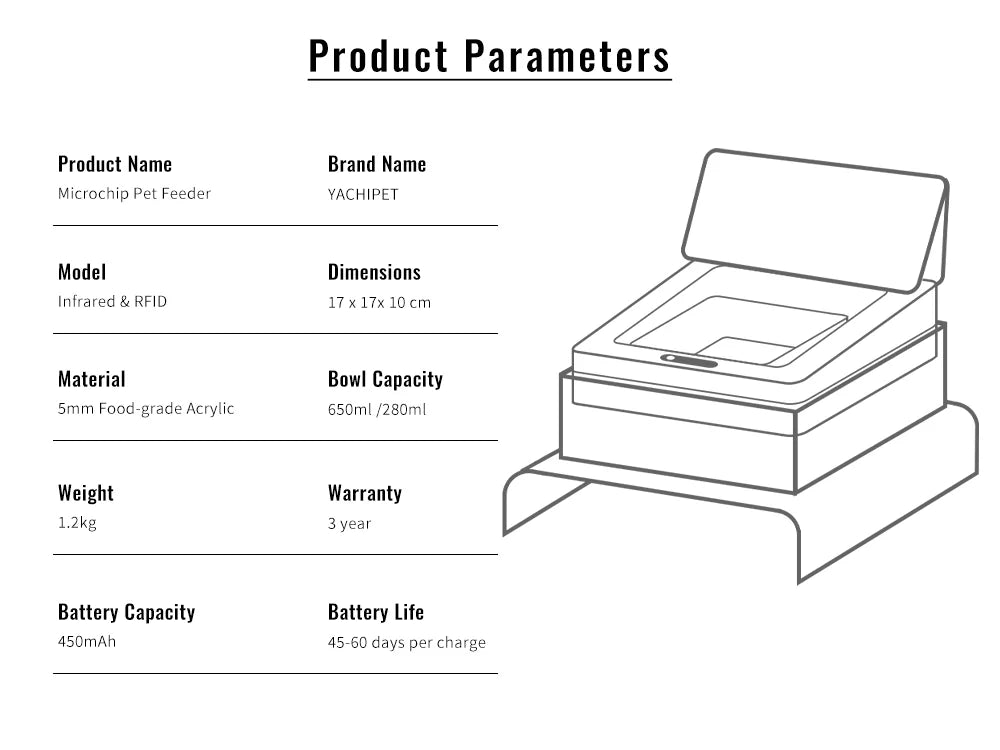 Product Parameters

Product Name
Microchip Pet Feeder

Brand Name
YACHIPET

Model
Infrared & RFID

Dimensions
17 x 17x 10 cm

Material
5mm Food-grade Acrylic

Bowl Capacity
650ml /280ml

Weight
1.2kg

Warranty
3 year

Battery Capacity
450mAh

Battery Life
45-60 days per charge